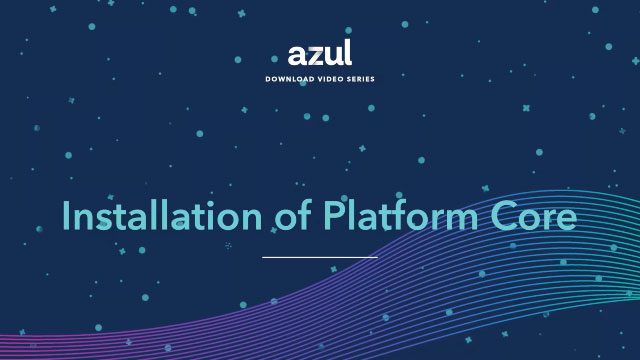 azul
DOWNLOAD VIDEO SERIES

Installation of Platform Core